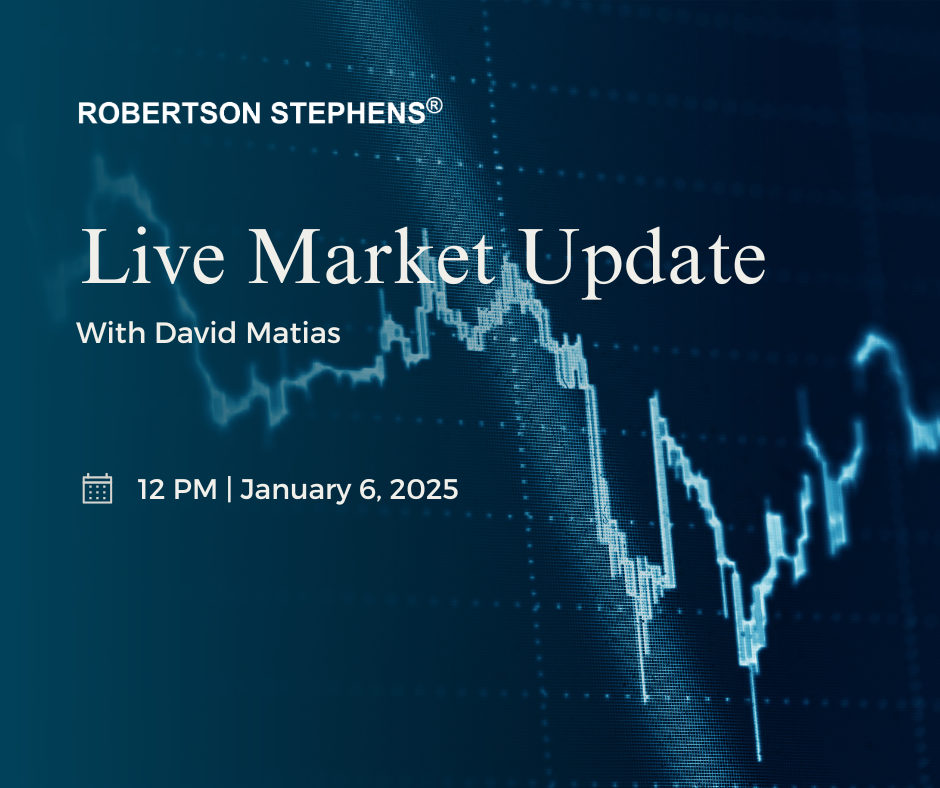 ROBERTSON STEPHENS®

Live Market Update

With David Matias

12 PM | January 6, 2025